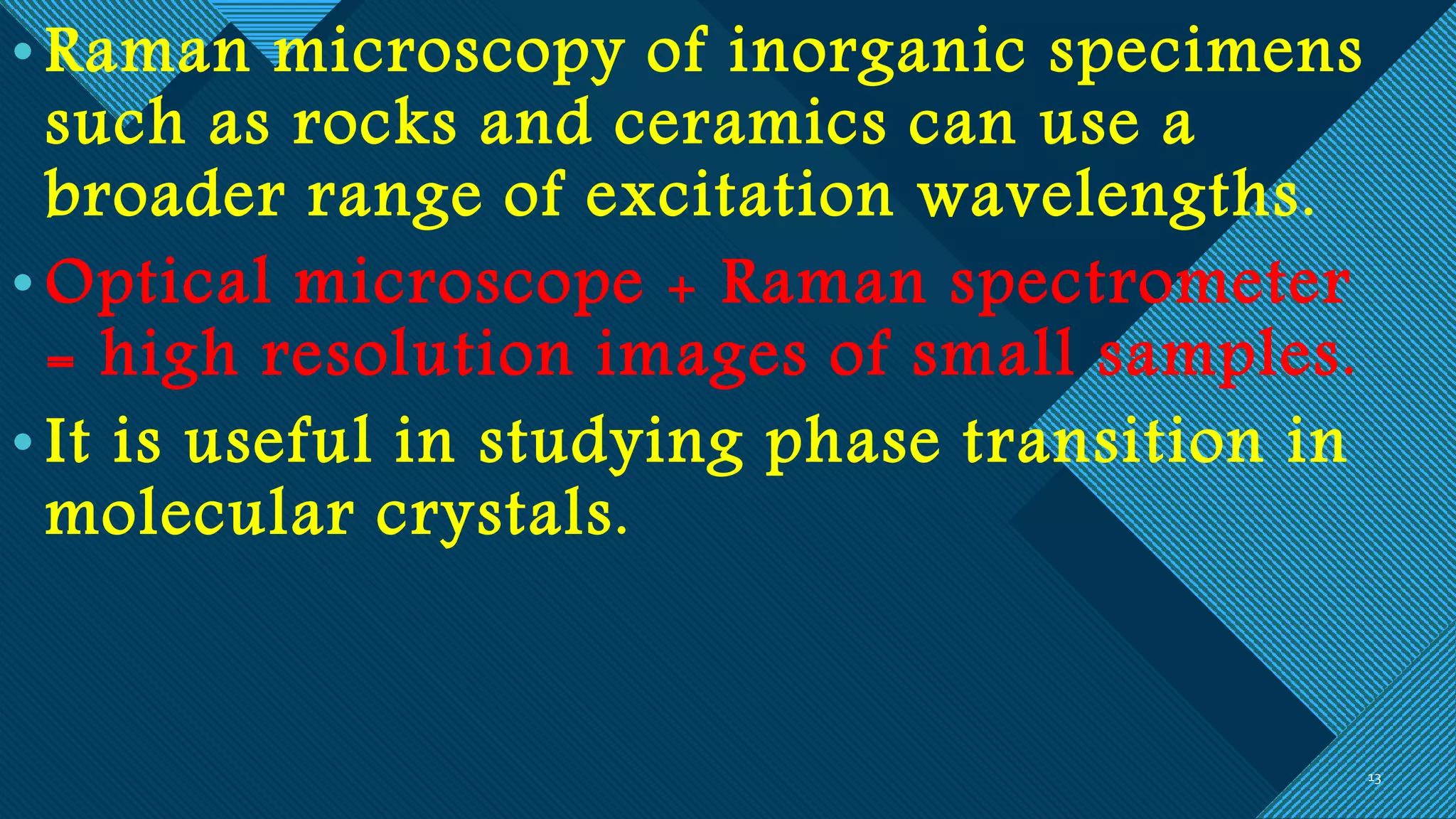 • Raman microscopy of inorganic specimens such as rocks and ceramics can use a broader range of excitation wavelengths.

• Optical microscope + Raman spectrometer = high resolution images of small samples.

• It is useful in studying phase transition in molecular crystals.

13